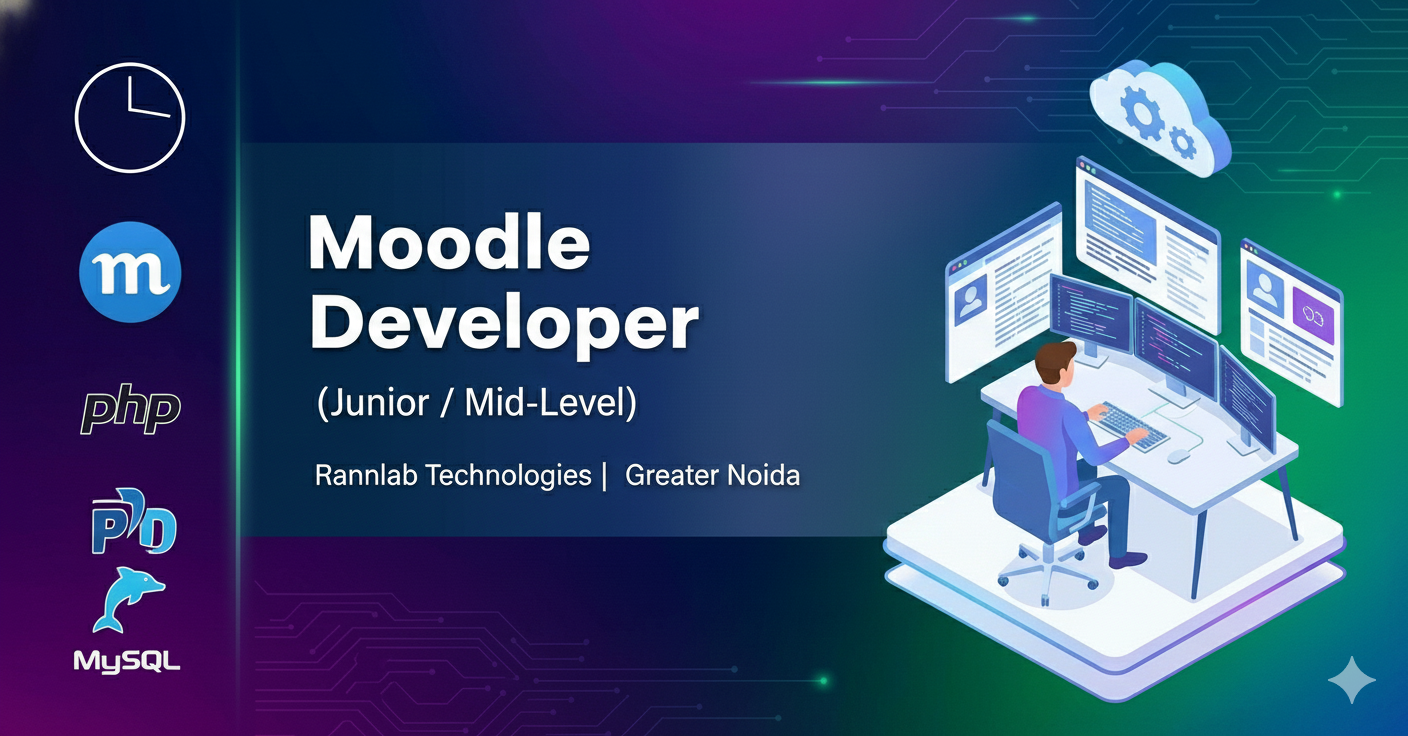 m

php

PD

MySQL

Moodle Developer

(Junior / Mid-Level)

Rannlab Technologies | Greater Noida